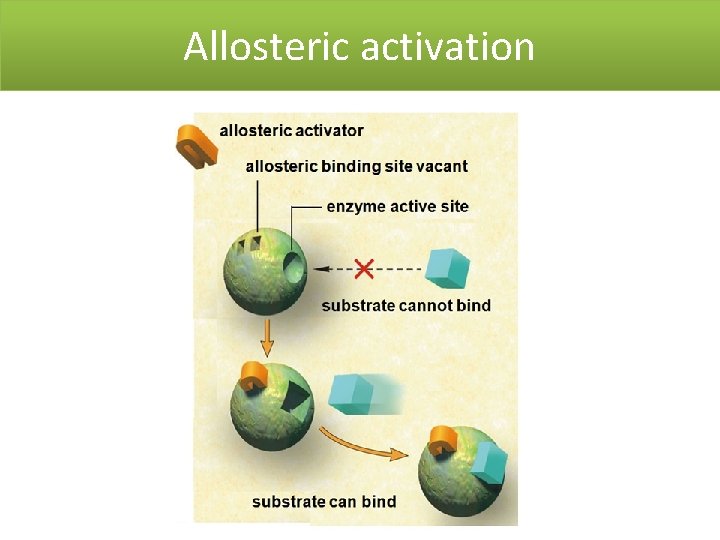 Allosteric activation

allosteric activator

allosteric binding site vacant

enzyme active site

substrate cannot bind

substrate can bind